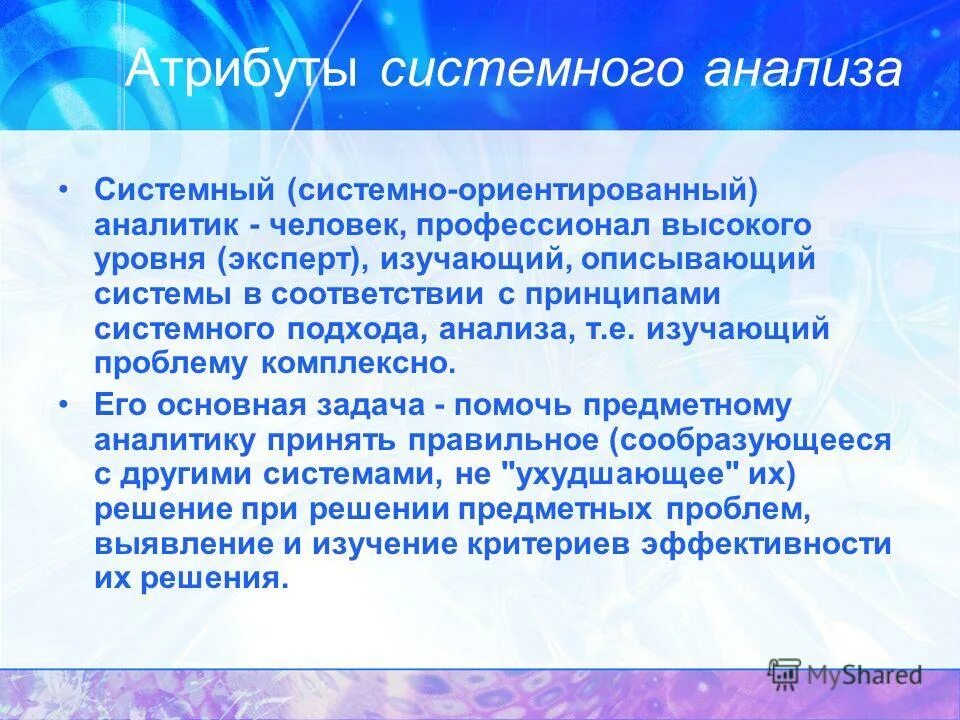 Атрибуты системного анализа

• Системный (системно-ориентированный) аналитик - человек, профессионал высокого уровня (эксперт), изучающий, описывающий системы в соответствии с принципами системного подхода, анализа, т.е. изучающий проблему комплексно.

• Его основная задача - помочь предметному аналитику принять правильное (сообразующееся с другими системами, не "ухудшающее" их) решение при решении предметных проблем, выявление и изучение критериев эффективности их решения.

MyShared